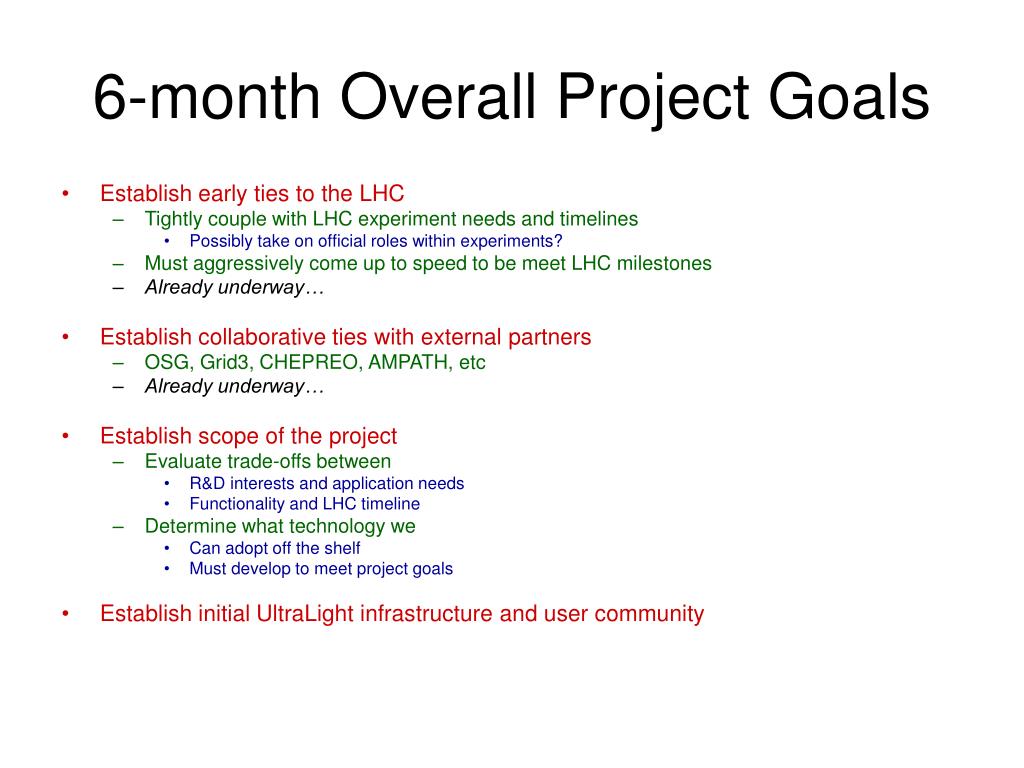 6-month Overall Project Goals

• Establish early ties to the LHC
– Tightly couple with LHC experiment needs and timelines
• Possibly take on official roles within experiments?
– Must aggressively come up to speed to be meet LHC milestones
– Already underway…

• Establish collaborative ties with external partners
– OSG, Grid3, CHEPREO, AMPATH, etc
– Already underway…

• Establish scope of the project
– Evaluate trade-offs between
• R&D interests and application needs
• Functionality and LHC timeline
– Determine what technology we
• Can adopt off the shelf
• Must develop to meet project goals

• Establish initial UltraLight infrastructure and user community